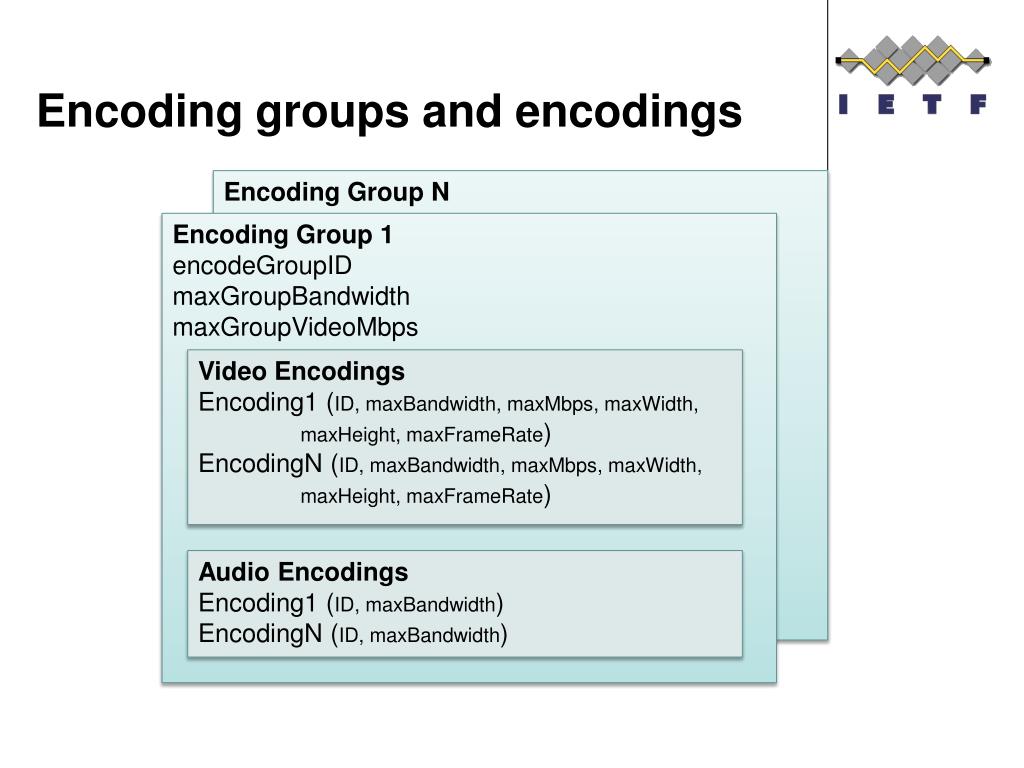 Encoding groups and encodings

I E T F

Encoding Group N

Encoding Group 1
encodeGroupID
maxGroupBandwidth
maxGroupVideoMbps

Video Encodings
Encoding1 (ID, maxBandwidth, maxMbps, maxWidth, maxHeight, maxFrameRate)
EncodingN (ID, maxBandwidth, maxMbps, maxWidth, maxHeight, maxFrameRate)

Audio Encodings
Encoding1 (ID, maxBandwidth)
EncodingN (ID, maxBandwidth)